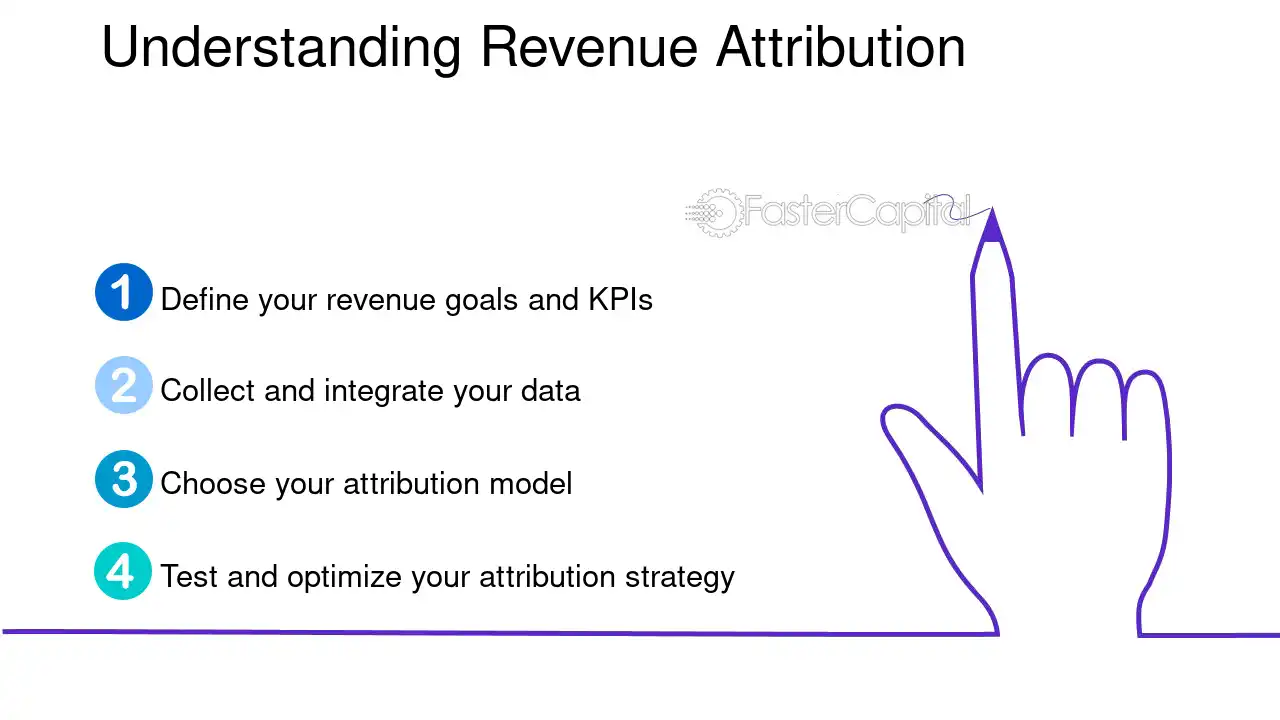 Understanding Revenue Attribution

FasterCapital

1 Define your revenue goals and KPIs

2 Collect and integrate your data

3 Choose your attribution model

4 Test and optimize your attribution strategy